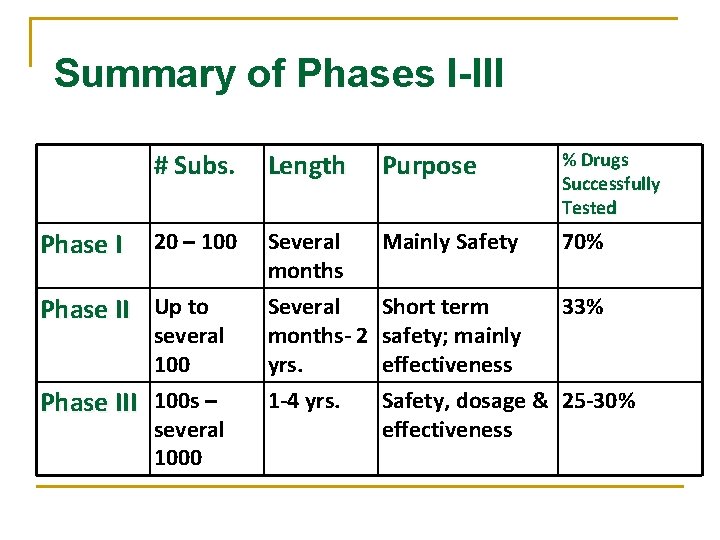 Summary of Phases I-III

| | # Subs. | Length | Purpose | % Drugs Successfully Tested |
|---|---|---|---|---|
| Phase I | 20 – 100 | Several months | Mainly Safety | 70% |
| Phase II | Up to several 100 | Several months- 2 yrs. | Short term safety; mainly effectiveness | 33% |
| Phase III | 100s – several 1000 | 1-4 yrs. | Safety, dosage & effectiveness | 25-30% |